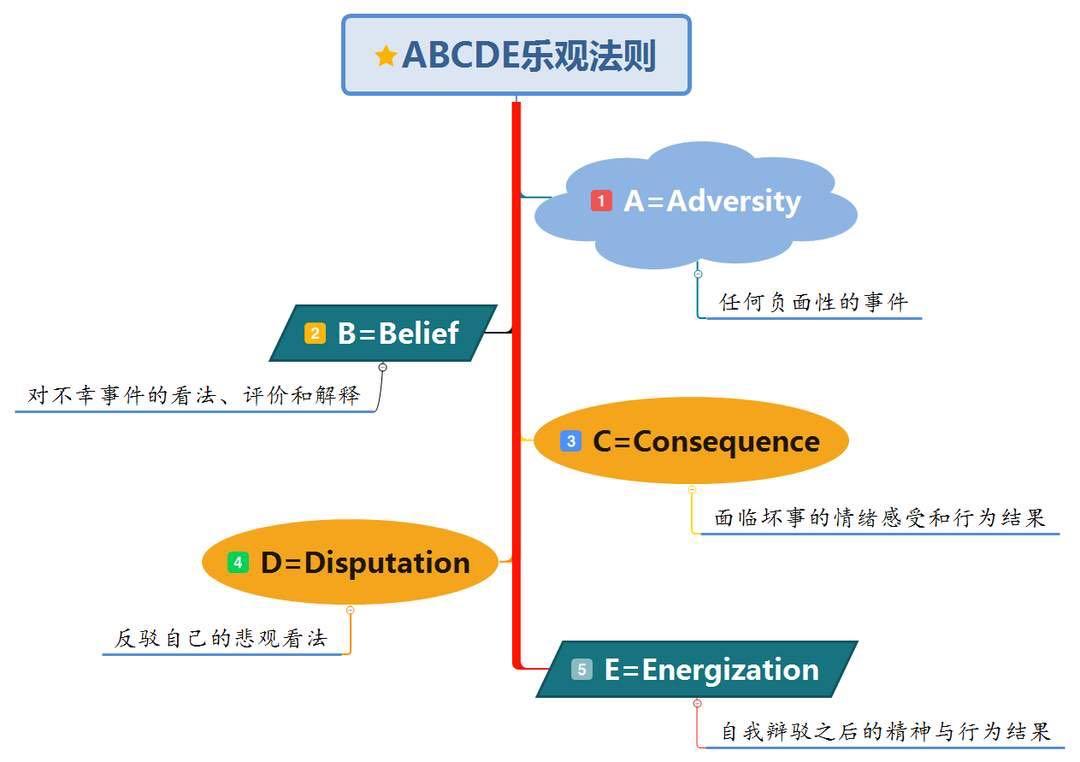 ABCDE乐观法则

1 A=Adversity

任何负面性的事件

2 B=Belief

对不幸事件的看法、评价和解释

3 C=Consequence

面临坏事的情绪感受和行为结果

4 D=Disputation

反驳自己的悲观看法

5 E=Energization

自我辩驳之后的精神与行为结果